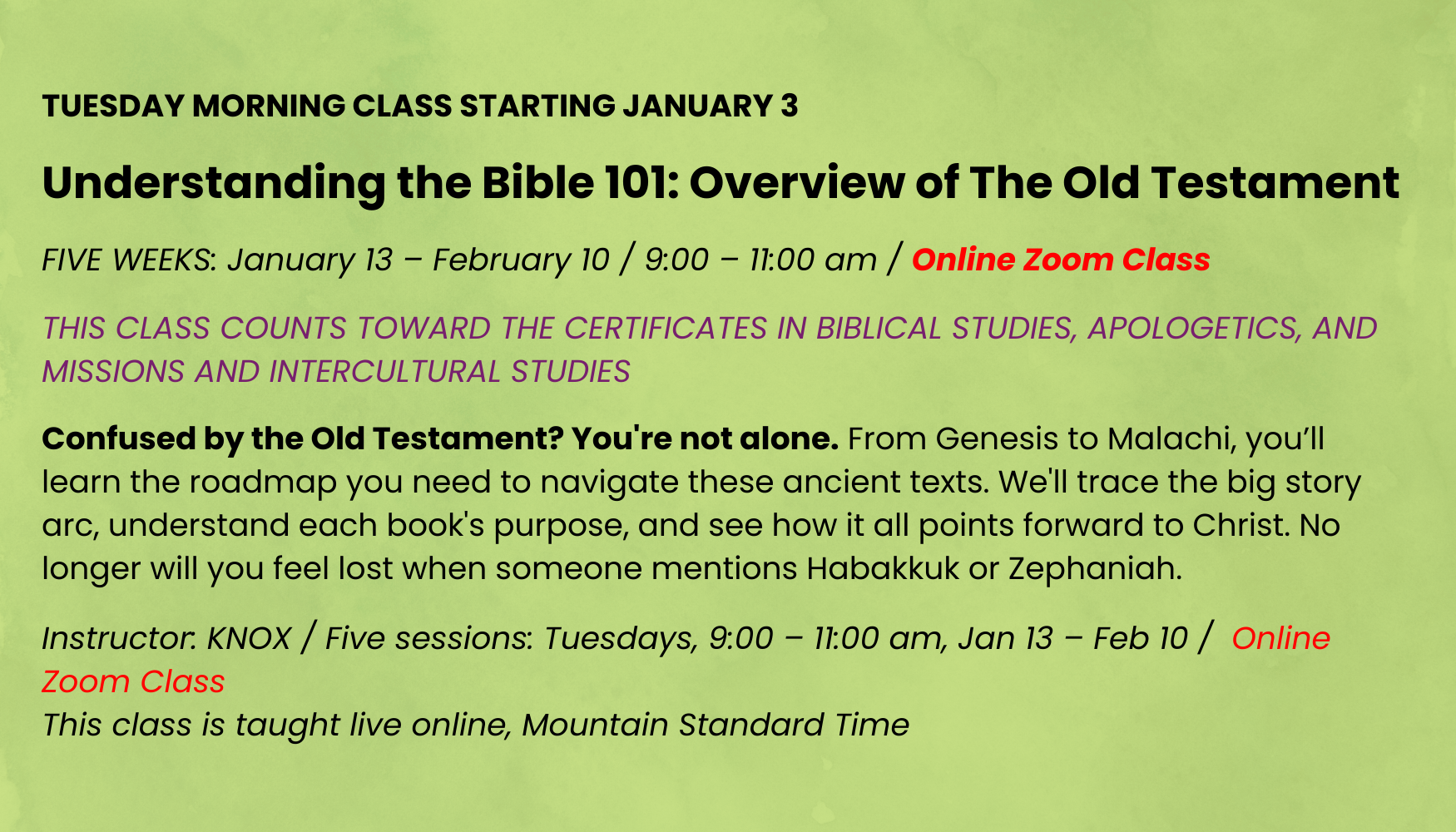 TUESDAY MORNING CLASS STARTING JANUARY 3

Understanding the Bible 101: Overview of The Old Testament

FIVE WEEKS: January 13 – February 10 / 9:00 – 11:00 am / Online Zoom Class

THIS CLASS COUNTS TOWARD THE CERTIFICATES IN BIBLICAL STUDIES, APOLOGETICS, AND MISSIONS AND INTERCULTURAL STUDIES

Confused by the Old Testament? You're not alone. From Genesis to Malachi, you'll learn the roadmap you need to navigate these ancient texts. We'll trace the big story arc, understand each book's purpose, and see how it all points forward to Christ. No longer will you feel lost when someone mentions Habakkuk or Zephaniah.

Instructor: KNOX / Five sessions: Tuesdays, 9:00 – 11:00 am, Jan 13 – Feb 10 / Online Zoom Class
This class is taught live online, Mountain Standard Time